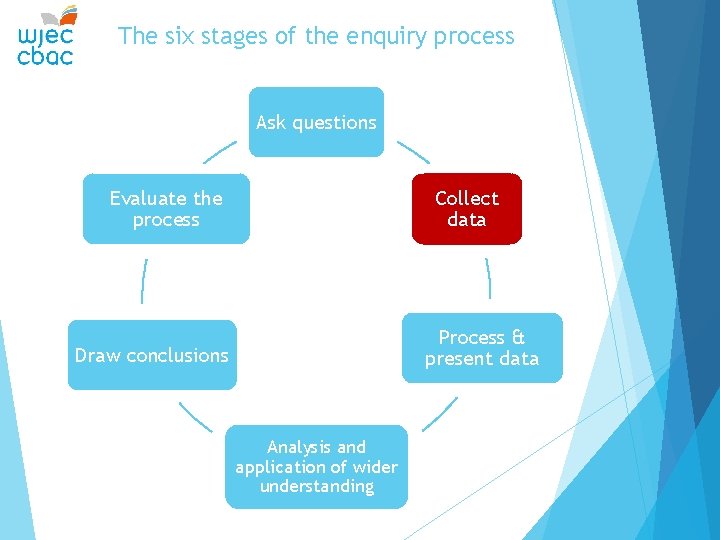 wjec cbac

The six stages of the enquiry process

Ask questions

Collect data

Process & present data

Analysis and application of wider understanding

Draw conclusions

Evaluate the process